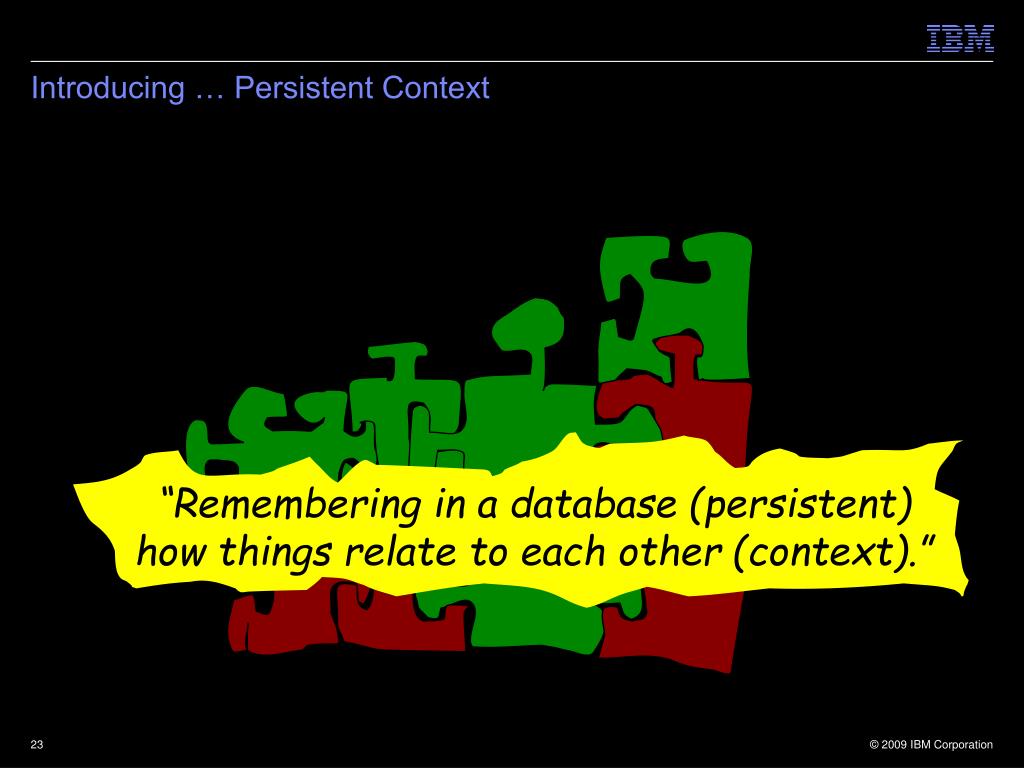 IBM

Introducing … Persistent Context

“Remembering in a database (persistent) how things relate to each other (context).”

23

© 2009 IBM Corporation